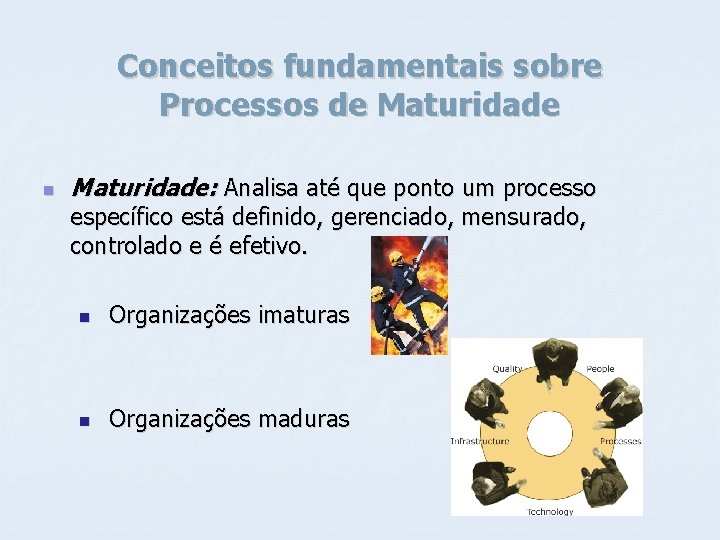 Conceitos fundamentais sobre Processos de Maturidade

• Maturidade: Analisa até que ponto um processo específico está definido, gerenciado, mensurado, controlado e é efetivo.

• Organizações imaturas

• Organizações maduras

Quality
People
Infrastructure
Processes
Technology